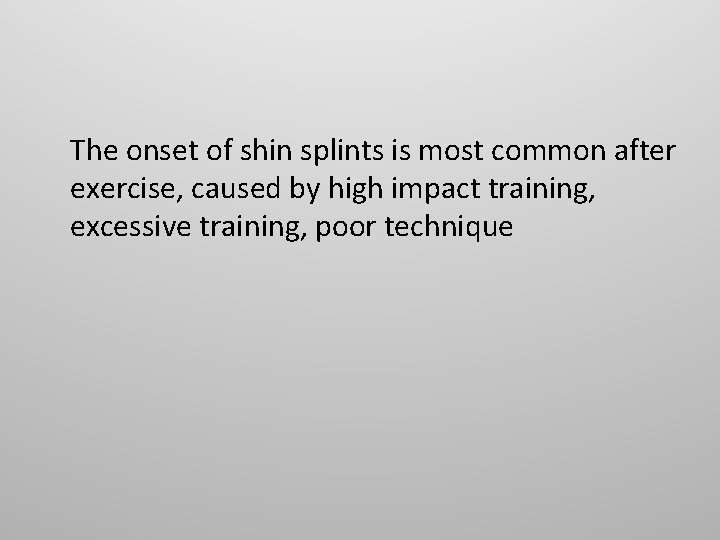 The onset of shin splints is most common after exercise, caused by high impact training, excessive training, poor technique